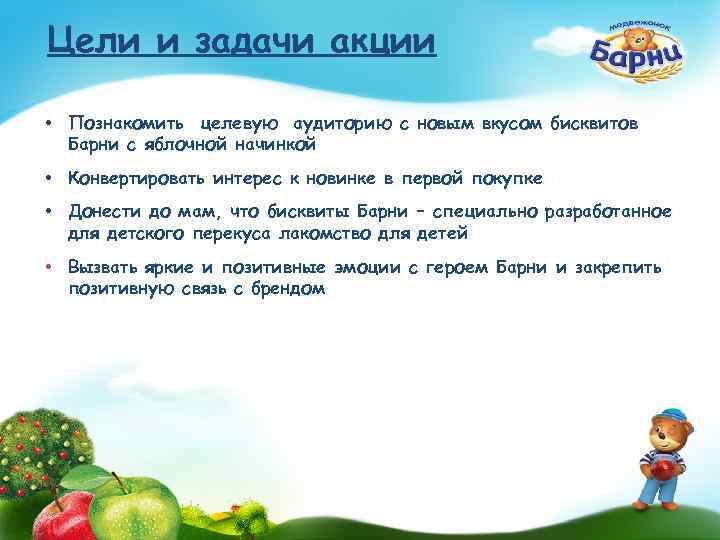 Цели и задачи акции

медвежонок
Барни

• Познакомить целевую аудиторию с новым вкусом бисквитов Барни с яблочной начинкой

• Конвертировать интерес к новинке в первой покупке

• Донести до мам, что бисквиты Барни – специально разработанное для детского перекуса лакомство для детей

• Вызвать яркие и позитивные эмоции с героем Барни и закрепить позитивную связь с брендом